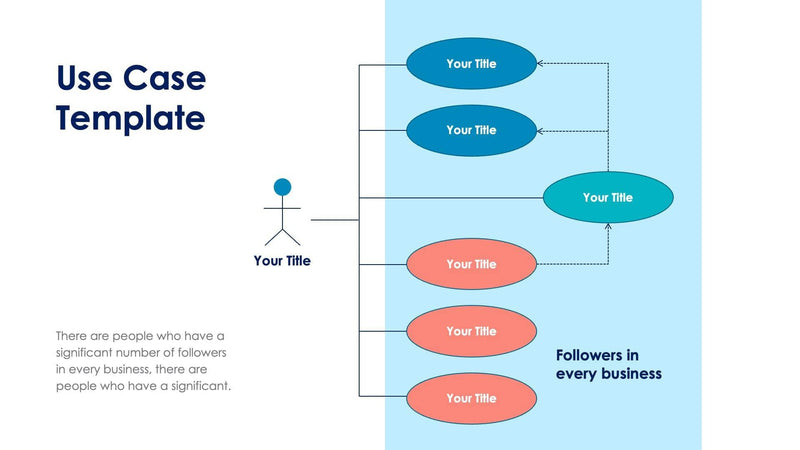 Use Case Template

There are people who have a significant number of followers in every business, there are people who have a significant.

Your Title

Your Title

Your Title

Your Title

Your Title

Your Title

Your Title

Your Title

Followers in every business